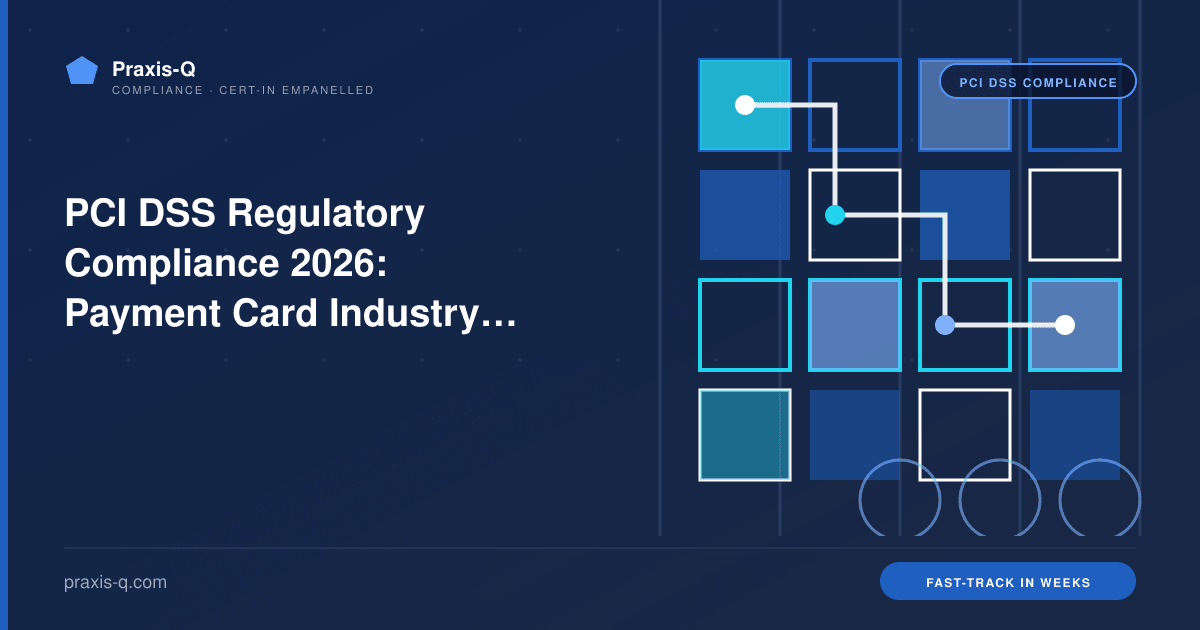 Praxis-Q
COMPLIANCE · CERT-IN EMPANELLED

PCI DSS COMPLIANCE

PCI DSS Regulatory Compliance 2026: Payment Card Industry…

praxis-q.com

FAST-TRACK IN WEEKS